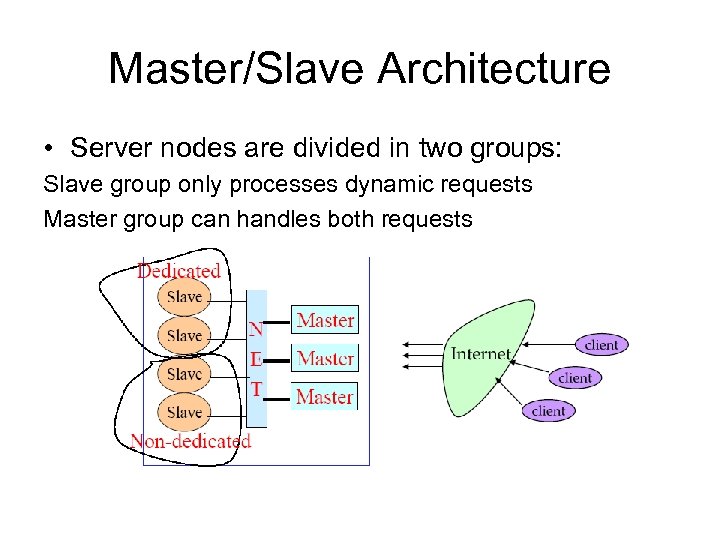 Master/Slave Architecture

• Server nodes are divided in two groups:

Slave group only processes dynamic requests

Master group can handles both requests

Dedicated

Slave

Slave

Slave

Slave

Non-dedicated

N
E
T

Master

Master

Master

Internet

client

client

client